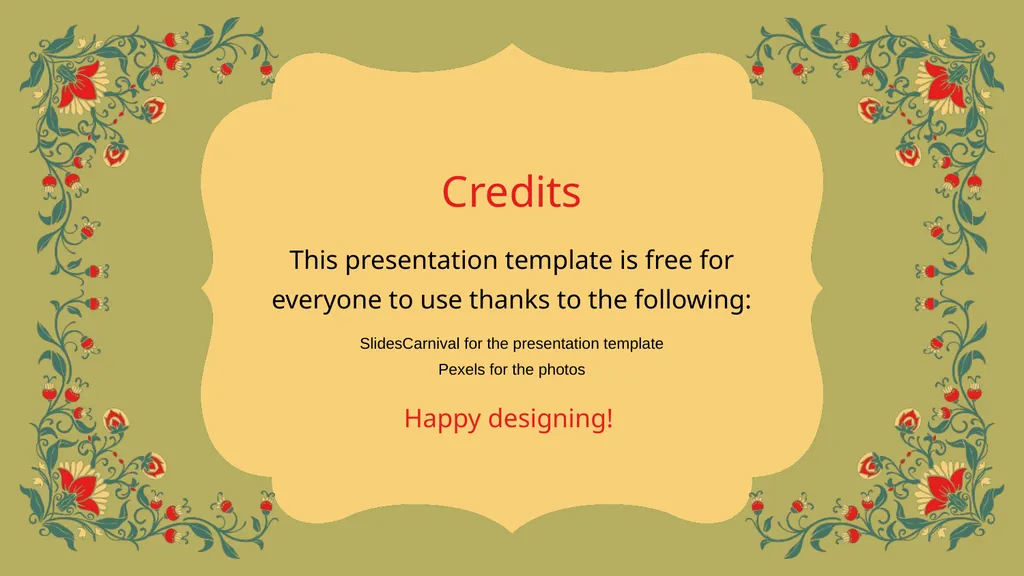 Credits

This presentation template is free for everyone to use thanks to the following:

SlidesCarnival for the presentation template
Pexels for the photos

Happy designing!